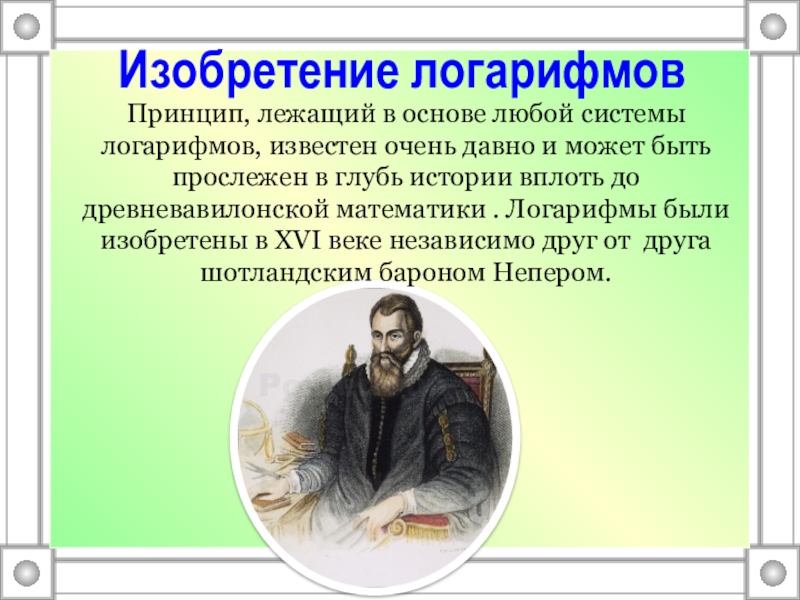 Изобретение логарифмов

Принцип, лежащий в основе любой системы логарифмов, известен очень давно и может быть прослежен в глубь истории вплоть до древневавилонской математики . Логарифмы были изобретены в XVI веке независимо друг от  друга шотландским бароном Непером.